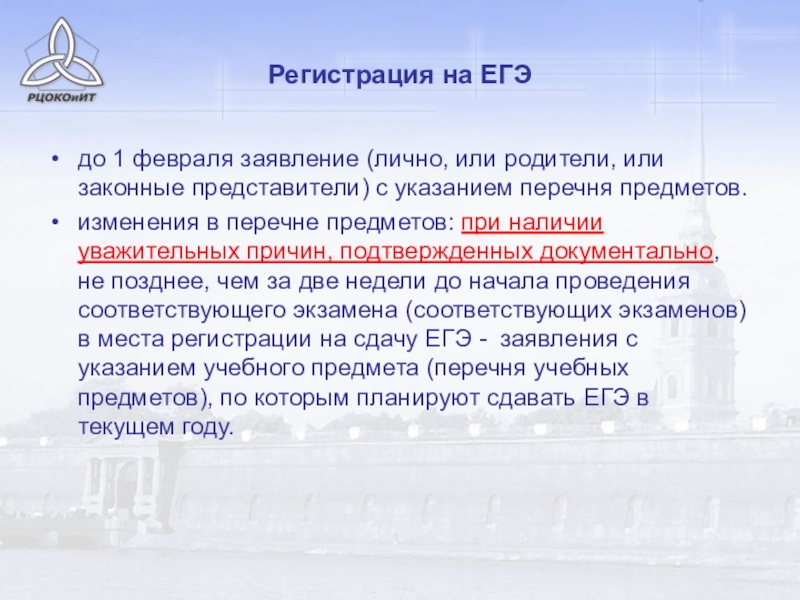 РЦОКОиИТ

Регистрация на ЕГЭ

• до 1 февраля заявление (лично, или родители, или законные представители) с указанием перечня предметов.

• изменения в перечне предметов: при наличии уважительных причин, подтвержденных документально, не позднее, чем за две недели до начала проведения соответствующего экзамена (соответствующих экзаменов) в места регистрации на сдачу ЕГЭ - заявления с указанием учебного предмета (перечня учебных предметов), по которым планируют сдавать ЕГЭ в текущем году.